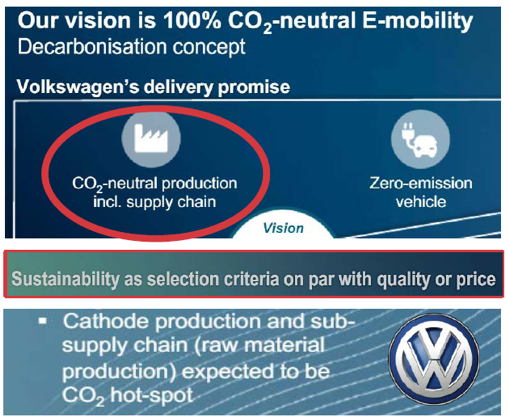 Our vision is 100% $CO_2$-neutral E-mobility
Decarbonisation concept

Volkswagen's delivery promise

$CO_2$-neutral production incl. supply chain

Zero-emission vehicle

Vision

Sustainability as selection criteria on par with quality or price

▪ Cathode production and sub-supply chain (raw material production) expected to be $CO_2$ hot-spot